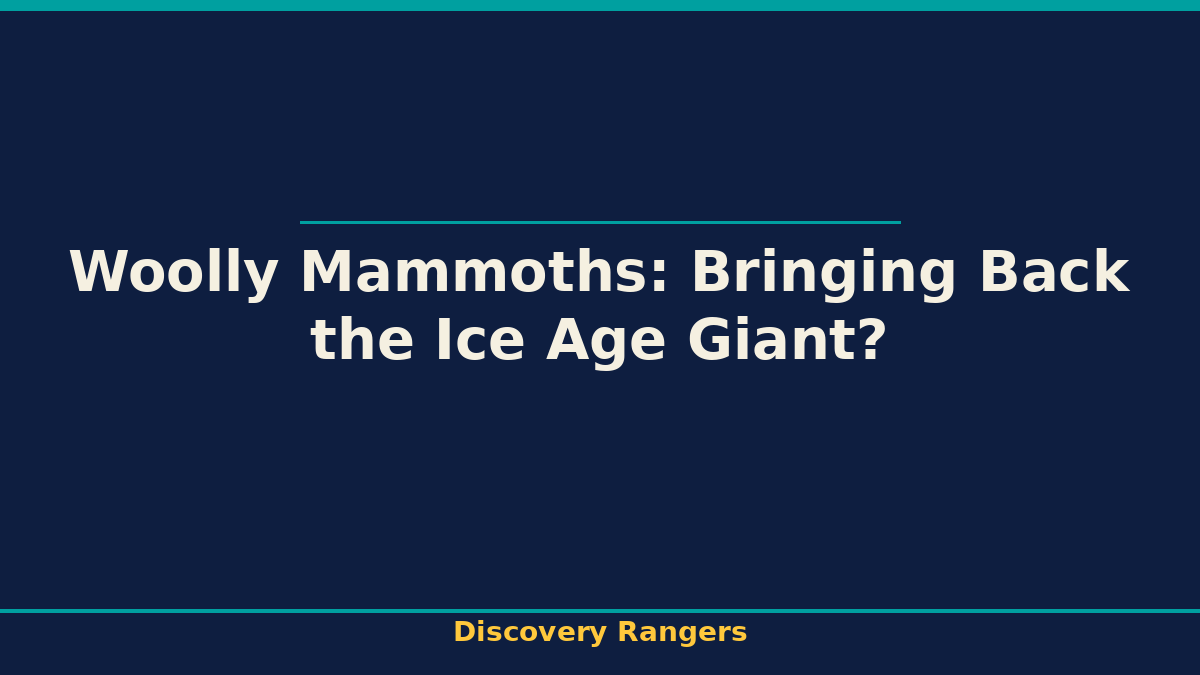 Woolly Mammoths: Bringing Back the Ice Age Giant?

Discovery Rangers